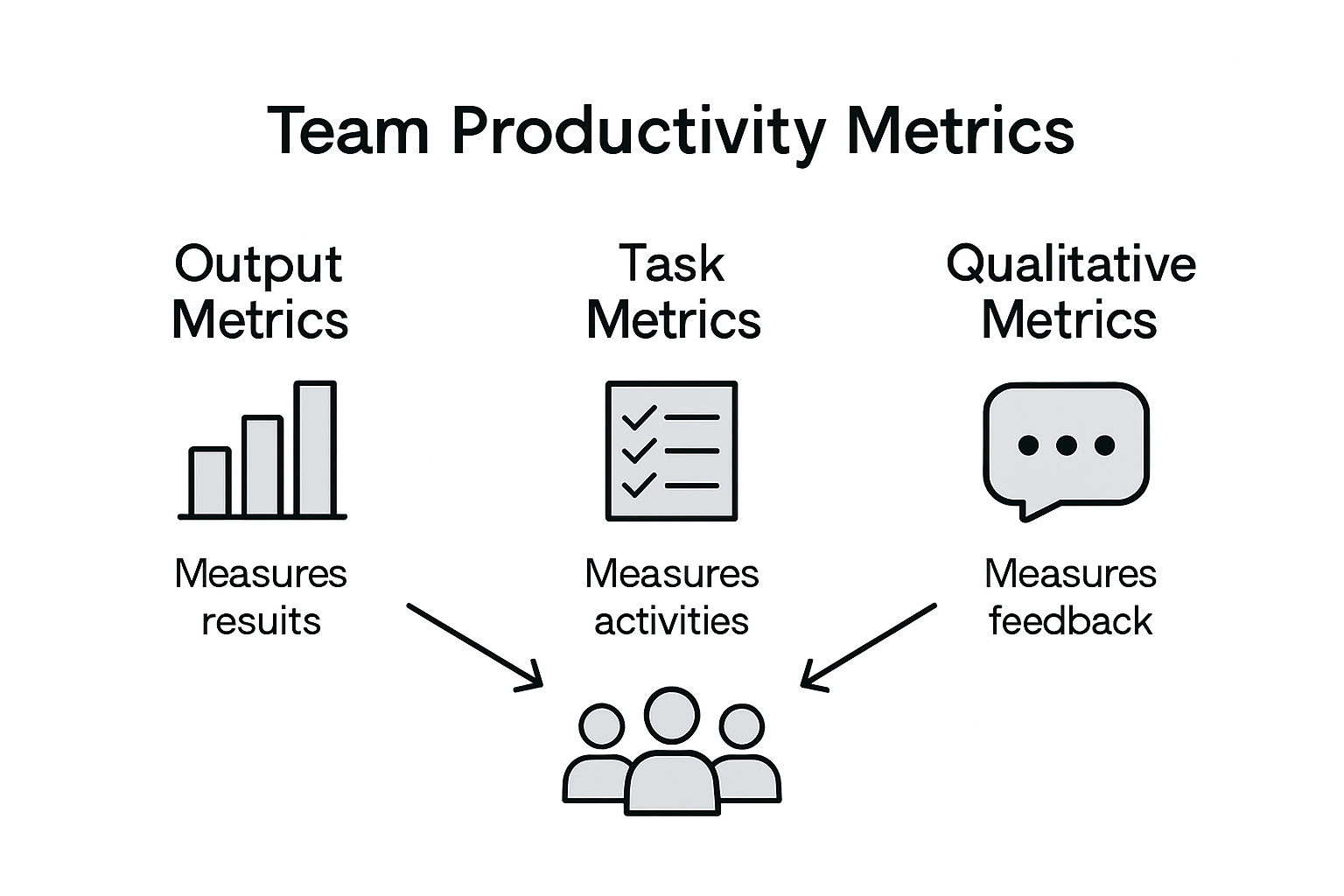 Team Productivity Metrics

Output Metrics

Measures resuits

Task Metrics

Measures activities

Qualitative Metrics

Measures feedback